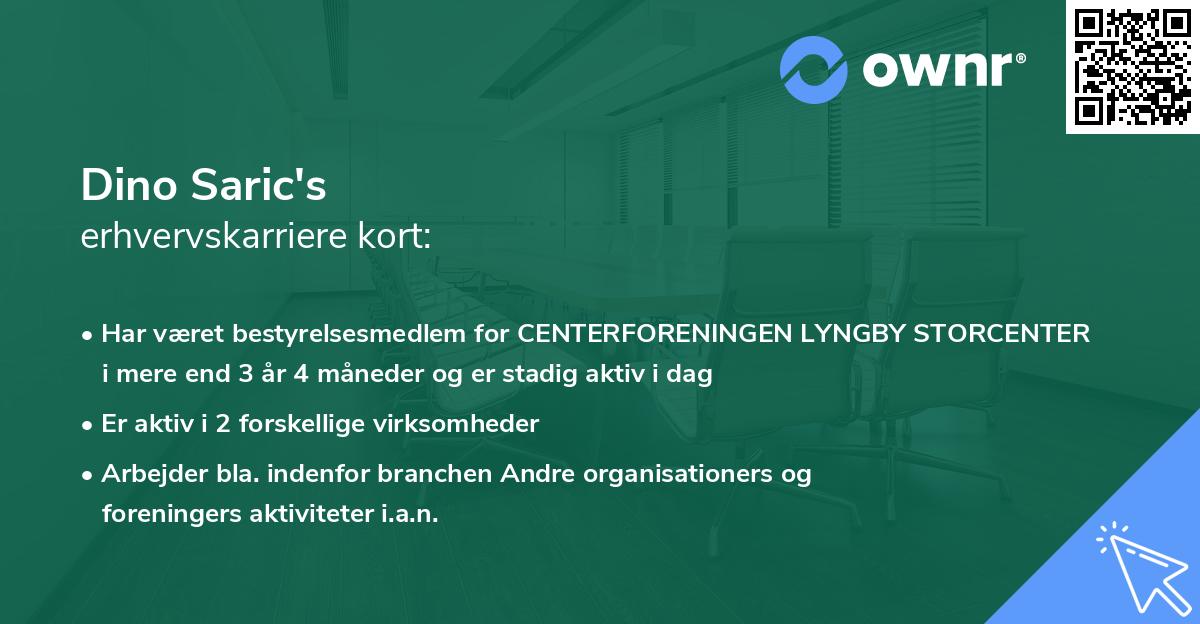 ownr®

Dino Saric's
erhvervskarriere kort:

• Har været bestyrelsesmedlem for CENTERFORENINGEN LYNGBY STORCENTER i mere end 3 år 4 måneder og er stadig aktiv i dag

• Er aktiv i 2 forskellige virksomheder

• Arbejder bla. indenfor branchen Andre organisationers og foreningers aktiviteter i.a.n.